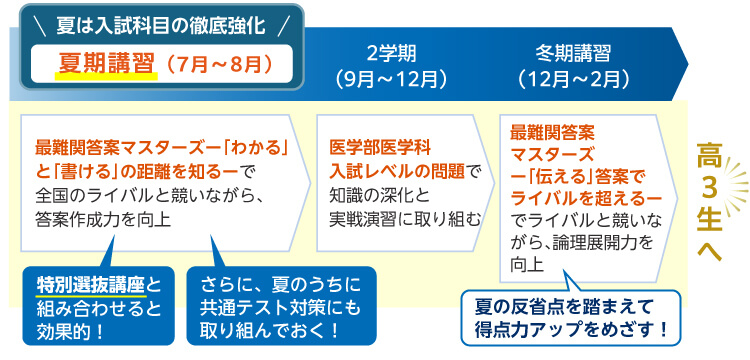 ＼ 夏は入試科目の徹底強化 ／

夏期講習（7月～8月）

2学期
（9月～12月）

冬期講習
（12月～2月）

最難関答案マスターズー「わかる」と「書ける」の距離を知るーで全国のライバルと競いながら、答案作成力を向上

医学部医学科入試レベルの問題で知識の深化と実戦演習に取り組む

最難関答案マスターズー「伝える」答案でライバルを超えるーでライバルと競いながら、論理展開力を向上

高3生へ

特別選抜講座と組み合わせると効果的！

さらに、夏のうちに共通テスト対策にも取り組んでおく！

夏の反省点を踏まえて得点力アップをめざす！